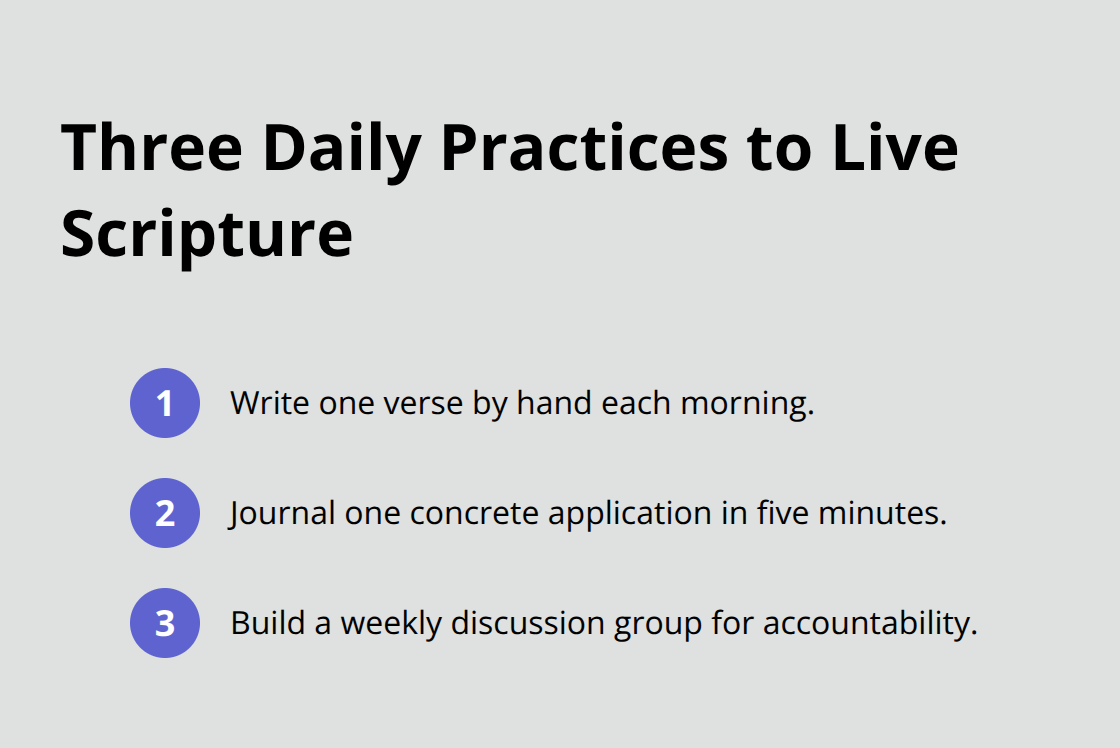 Three Daily Practices to Live Scripture

1 Write one verse by hand each morning.

2 Journal one concrete application in five minutes.

3 Build a weekly discussion group for accountability.